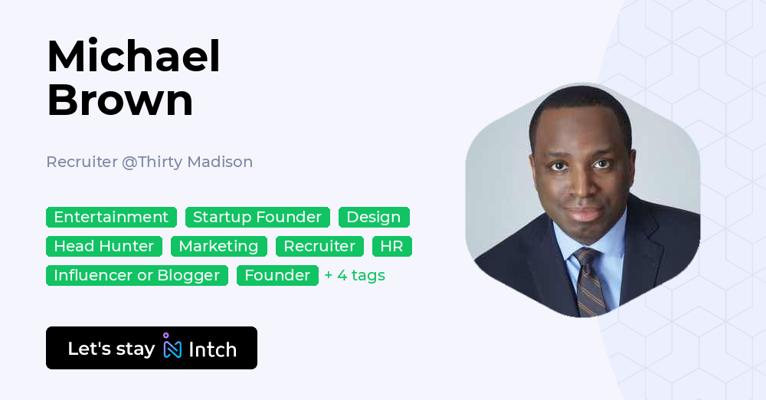 Michael Brown

Recruiter @Thirty Madison

Entertainment Startup Founder Design Head Hunter Marketing Recruiter HR Influencer or Blogger Founder + 4 tags

Let's stay Intch